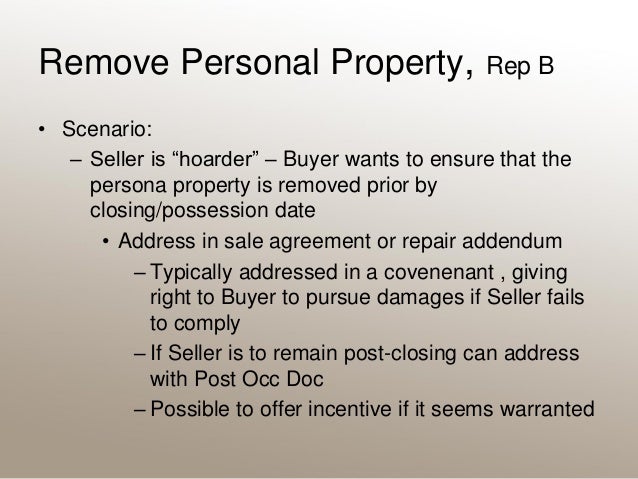 Remove Personal Property, Rep B

• Scenario:
– Seller is “hoarder” – Buyer wants to ensure that the persona property is removed prior by closing/possession date
• Address in sale agreement or repair addendum
– Typically addressed in a covenenant , giving right to Buyer to pursue damages if Seller fails to comply
– If Seller is to remain post-closing can address with Post Occ Doc
– Possible to offer incentive if it seems warranted